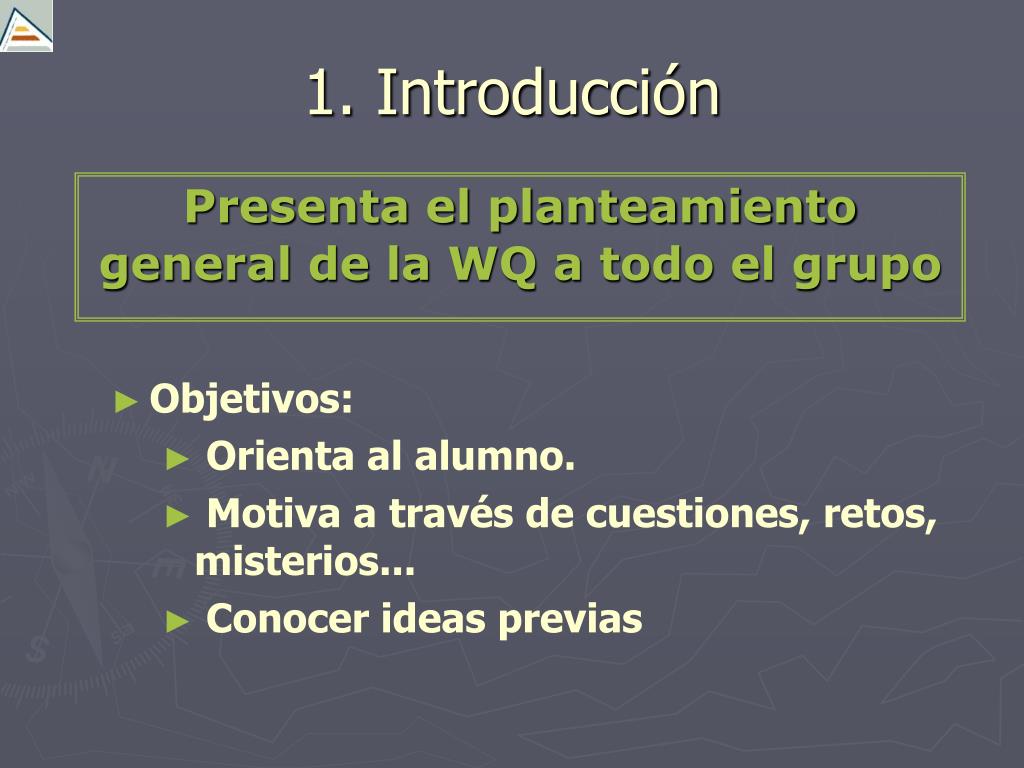 1. Introducción

Presenta el planteamiento general de la WQ a todo el grupo

► Objetivos:

► Orienta al alumno.

► Motiva a través de cuestiones, retos, misterios...

► Conocer ideas previas